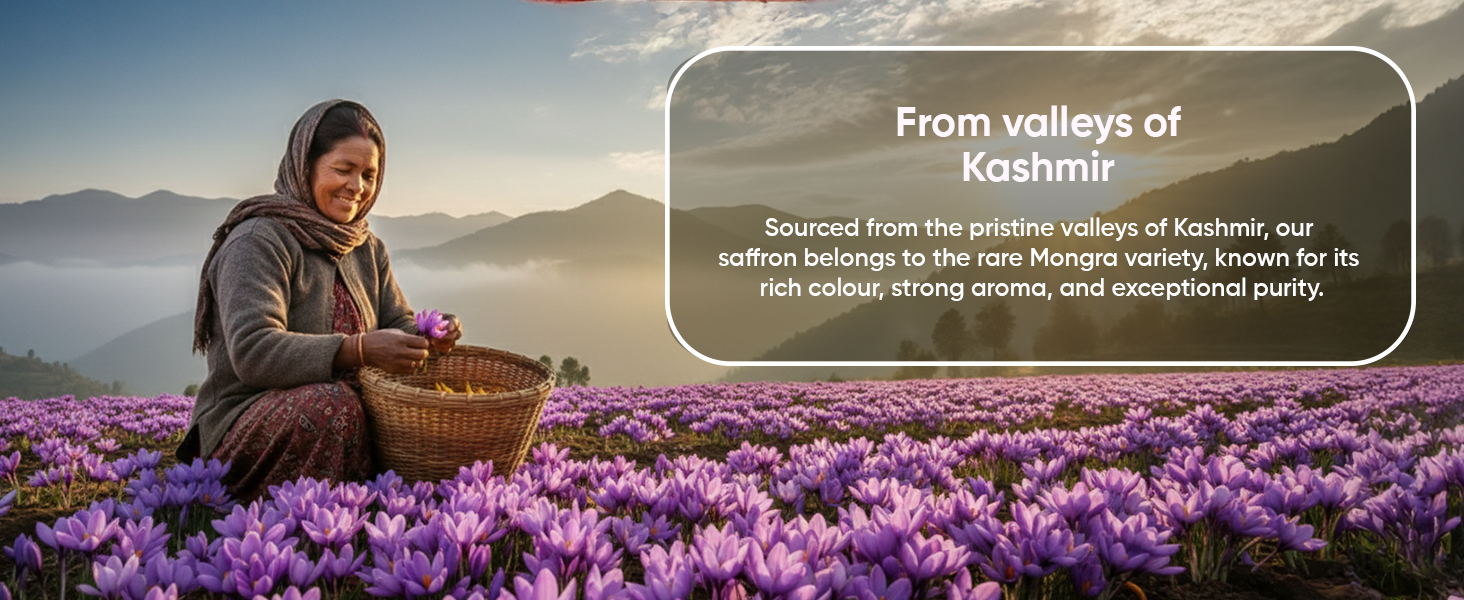 From valleys of Kashmir

Sourced from the pristine valleys of Kashmir, our saffron belongs to the rare Mongra variety, known for its rich colour, strong aroma, and exceptional purity.